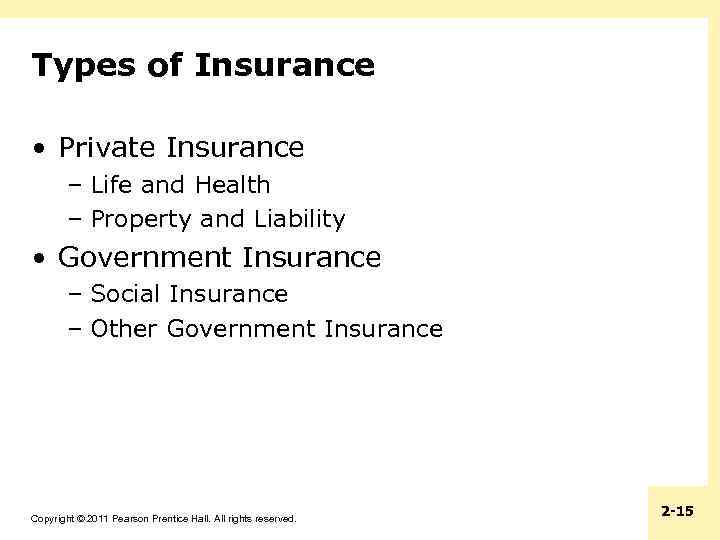 Types of Insurance

• Private Insurance
– Life and Health
– Property and Liability
• Government Insurance
– Social Insurance
– Other Government Insurance

Copyright © 2011 Pearson Prentice Hall. All rights reserved.

2-15